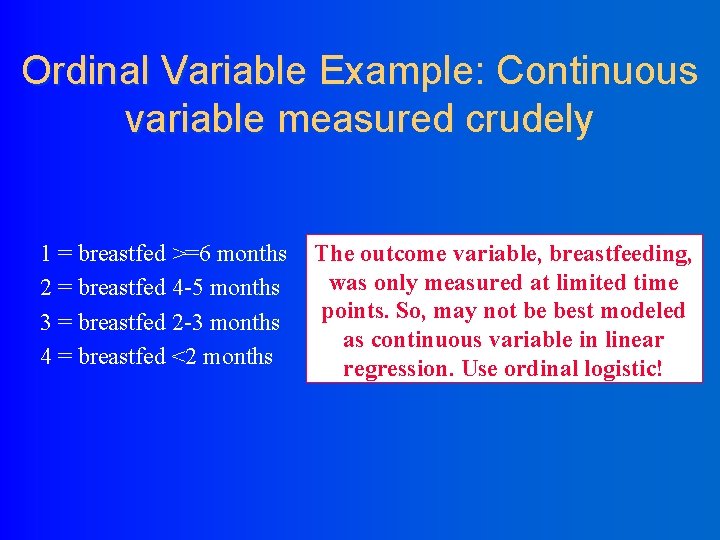 Ordinal Variable Example: Continuous variable measured crudely

1 = breastfed >=6 months
2 = breastfed 4-5 months
3 = breastfed 2-3 months
4 = breastfed <2 months

The outcome variable, breastfeeding, was only measured at limited time points. So, may not be best modeled as continuous variable in linear regression. Use ordinal logistic!